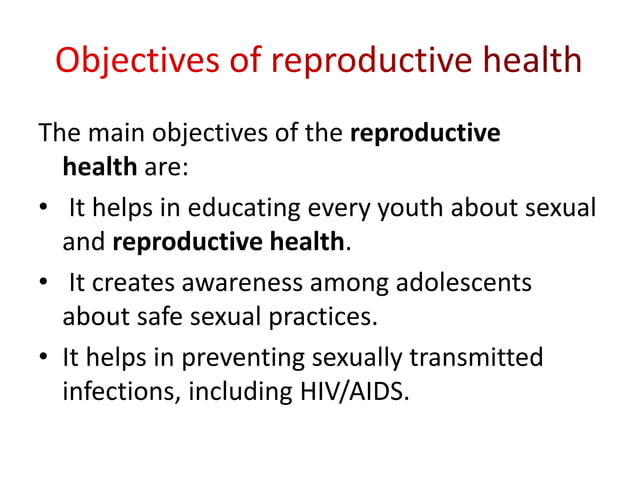 Objectives of reproductive health

The main objectives of the reproductive health are:

• It helps in educating every youth about sexual and reproductive health.

• It creates awareness among adolescents about safe sexual practices.

• It helps in preventing sexually transmitted infections, including HIV/AIDS.